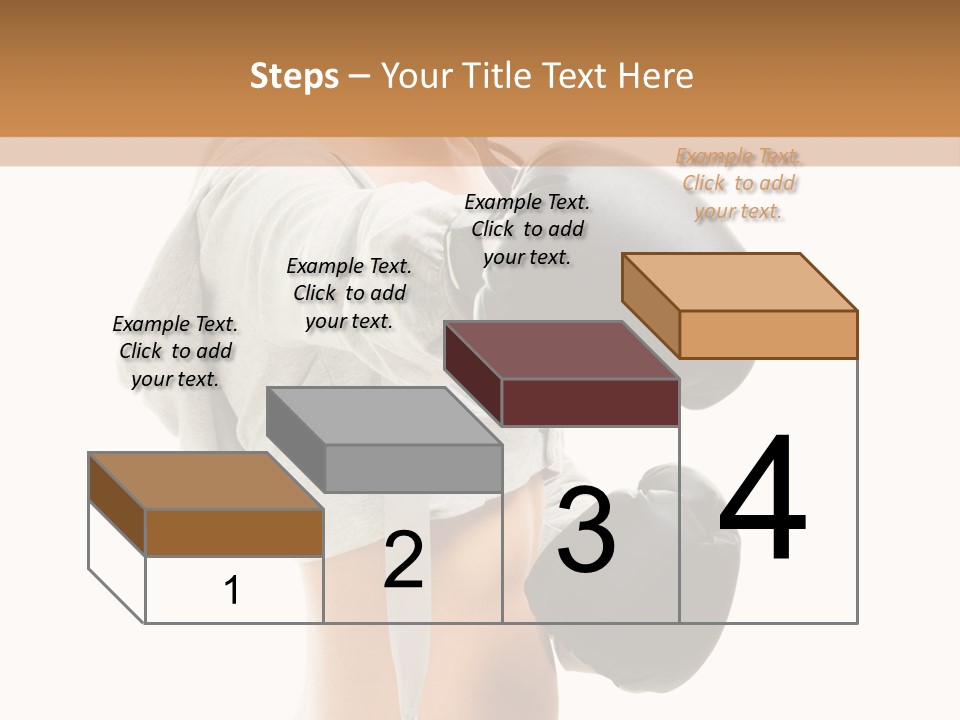 Steps – Your Title Text Here

Example Text. Click to add your text.

Example Text. Click to add your text.

Example Text. Click to add your text.

Example Text. Click to add your text.

1

2

3

4